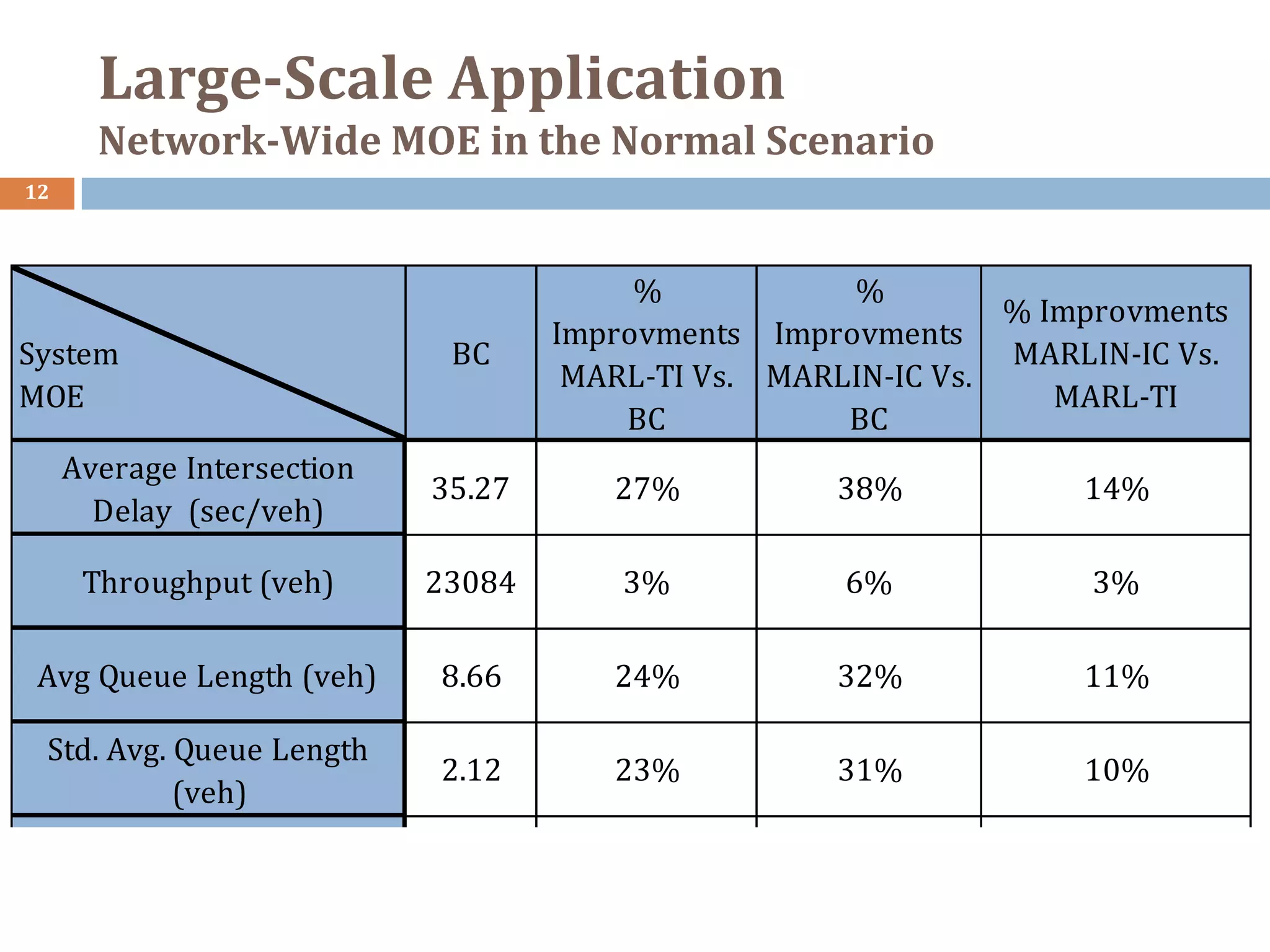 Large-Scale Application
Network-Wide MOE in the Normal Scenario

12

| System MOE | BC | % Improvments MARL-TI Vs. BC | % Improvments MARLIN-IC Vs. BC | % Improvments MARLIN-IC Vs. MARL-TI |
|---|---|---|---|---|
| Average Intersection Delay (sec/veh) | 35.27 | 27% | 38% | 14% |
| Throughput (veh) | 23084 | 3% | 6% | 3% |
| Avg Queue Length (veh) | 8.66 | 24% | 32% | 11% |
| Std. Avg. Queue Length (veh) | 2.12 | 23% | 31% | 10% |